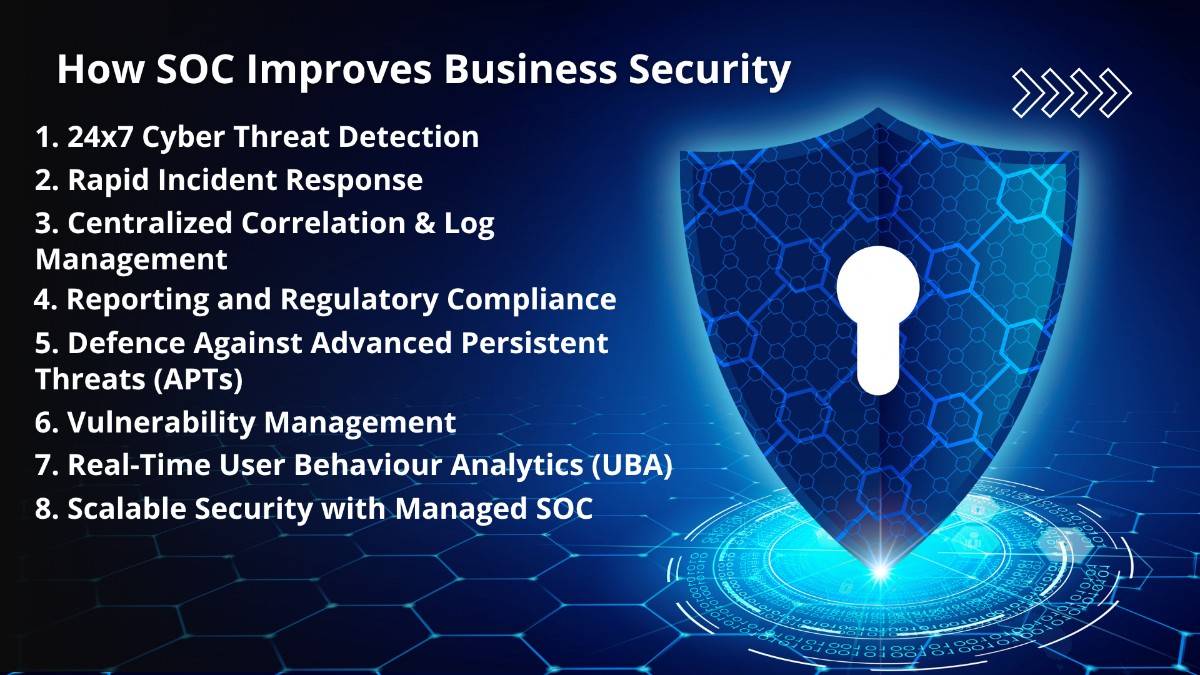 How SOC Improves Business Security

1. 24x7 Cyber Threat Detection
2. Rapid Incident Response
3. Centralized Correlation & Log Management
4. Reporting and Regulatory Compliance
5. Defence Against Advanced Persistent Threats (APTs)
6. Vulnerability Management
7. Real-Time User Behaviour Analytics (UBA)
8. Scalable Security with Managed SOC